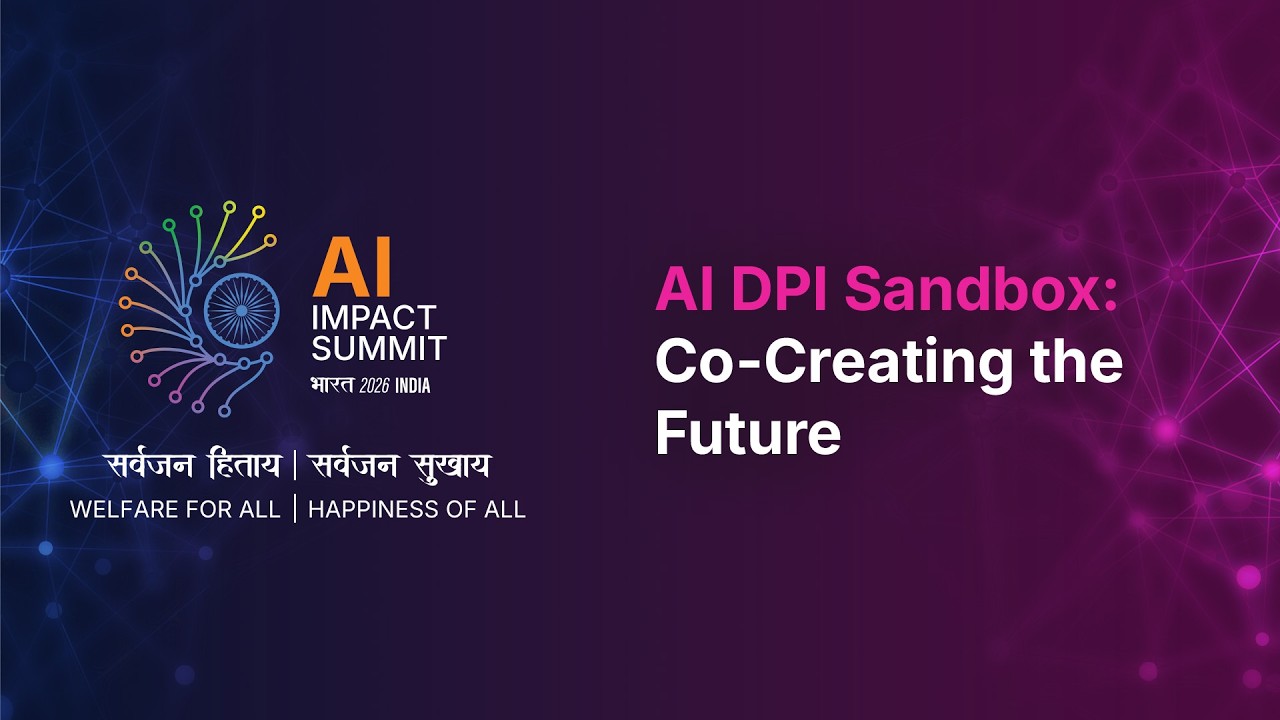 AI
IMPACT
SUMMIT
भारत 2026 INDIA

सर्वजन हिताय | सर्वजन सुखाय
WELFARE FOR ALL | HAPPINESS OF ALL

AI DPI Sandbox: Co-Creating the Future